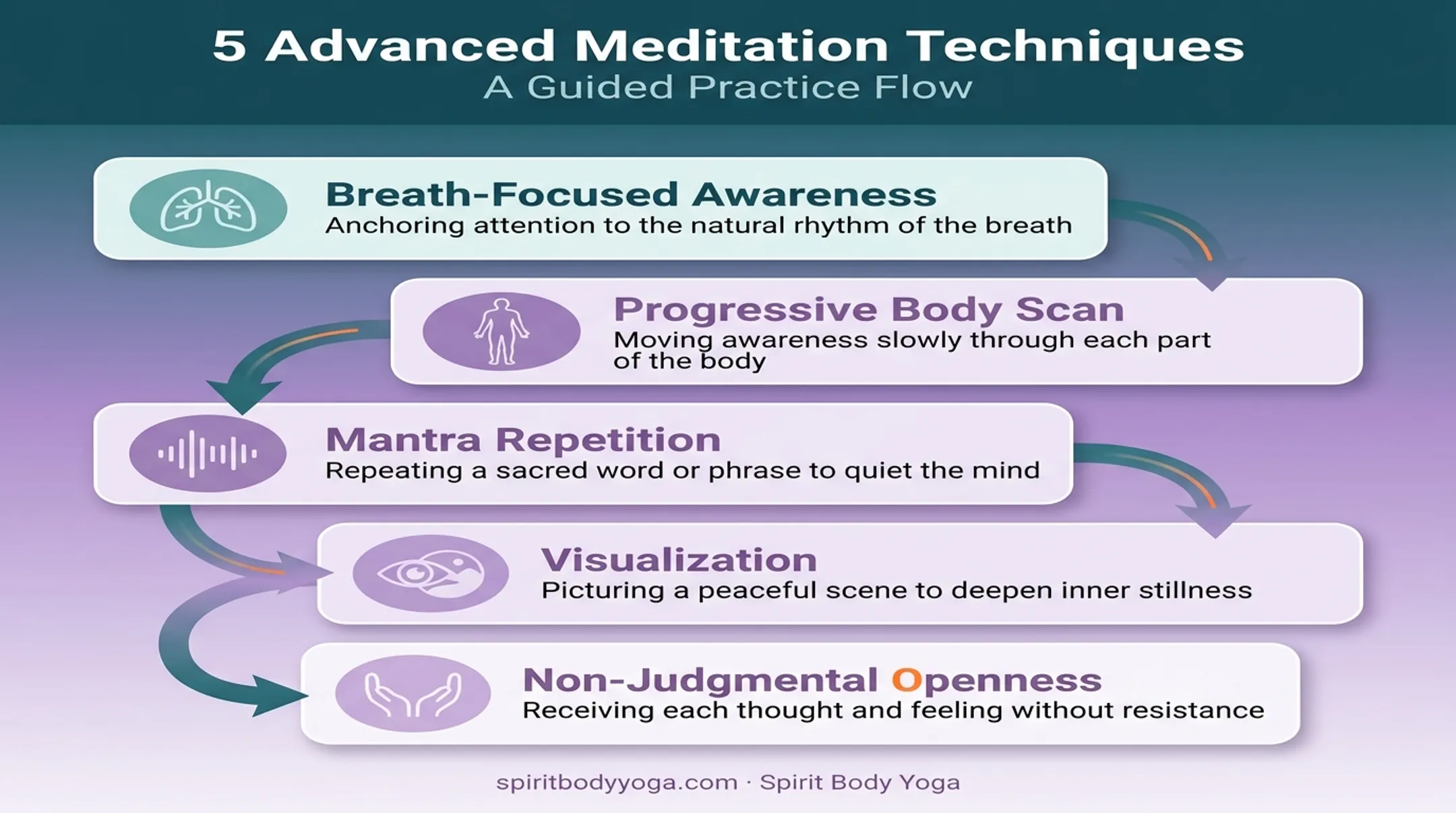 5 Advanced Meditation Techniques
A Guided Practice Flow

Breath-Focused Awareness
Anchoring attention to the natural rhythm of the breath

Progressive Body Scan
Moving awareness slowly through each part of the body

Mantra Repetition
Repeating a sacred word or phrase to quiet the mind

Visualization
Picturing a peaceful scene to deepen inner stillness

Non-Judgmental Openness
Receiving each thought and feeling without resistance

spiritbodyyoga.com · Spirit Body Yoga